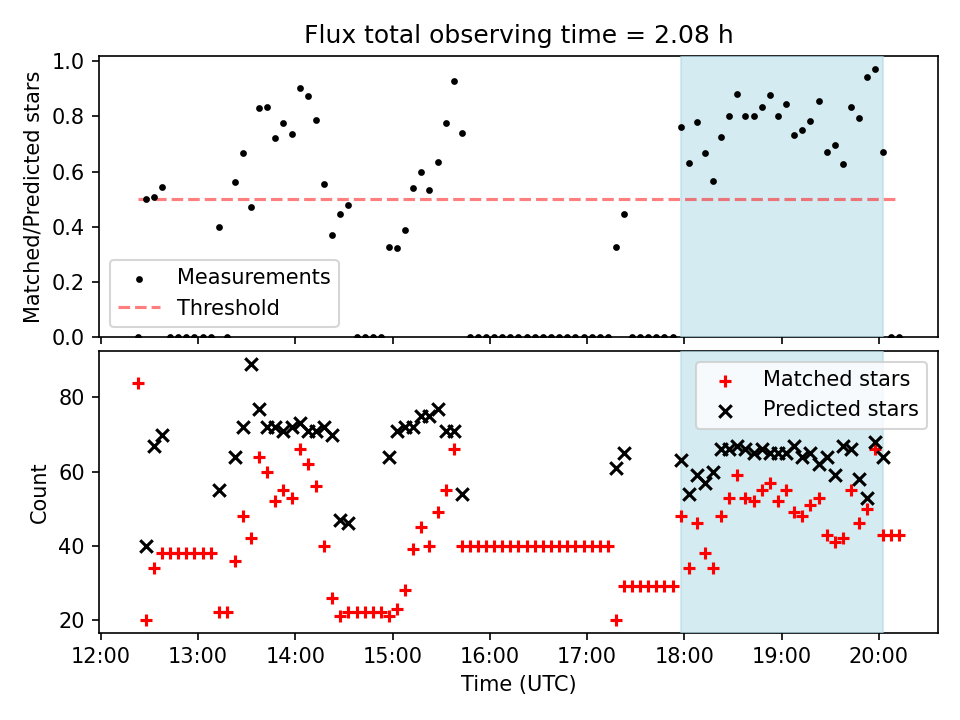 Flux total observing time = 2.08 h

Matched/Predicted stars

1.0
0.8
0.6
0.4
0.2
0.0

Measurements
Threshold

Count

80
60
40
20

Matched stars
Predicted stars

12:00
13:00
14:00
15:00
16:00
17:00
18:00
19:00
20:00

Time (UTC)